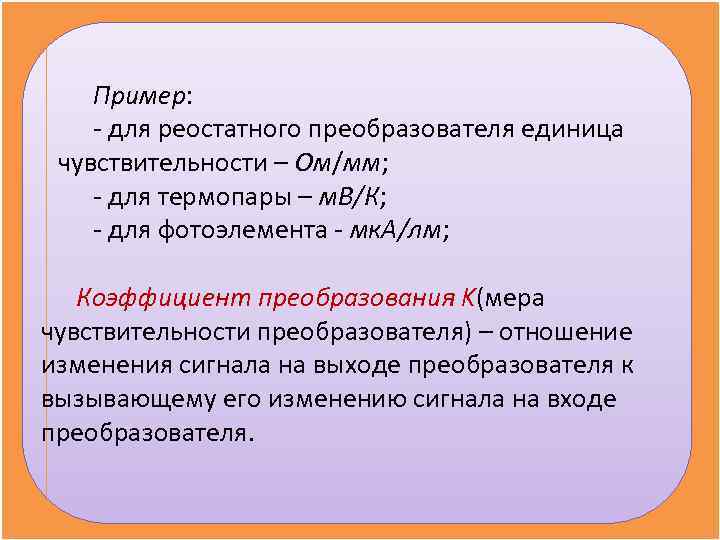 Пример:
- для реостатного преобразователя единица чувствительности – Ом/мм;
- для термопары – мВ/К;
- для фотоэлемента - мкА/лм;

Коэффициент преобразования К(мера чувствительности преобразователя) – отношение изменения сигнала на выходе преобразователя к вызывающему его изменению сигнала на входе преобразователя.